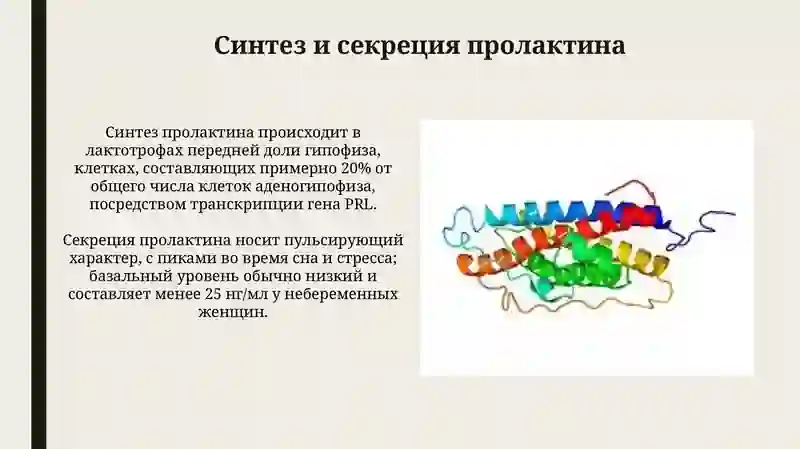 Синтез и секреция пролактина

Синтез пролактина происходит в лактотрофах передней доли гипофиза, клетках, составляющих примерно 20% от общего числа клеток аденогипофиза, посредством транскрипции гена PRL.

Секреция пролактина носит пульсирующий характер, с пиками во время сна и стресса; базальный уровень обычно низкий и составляет менее 25 нг/мл у небеременных женщин.